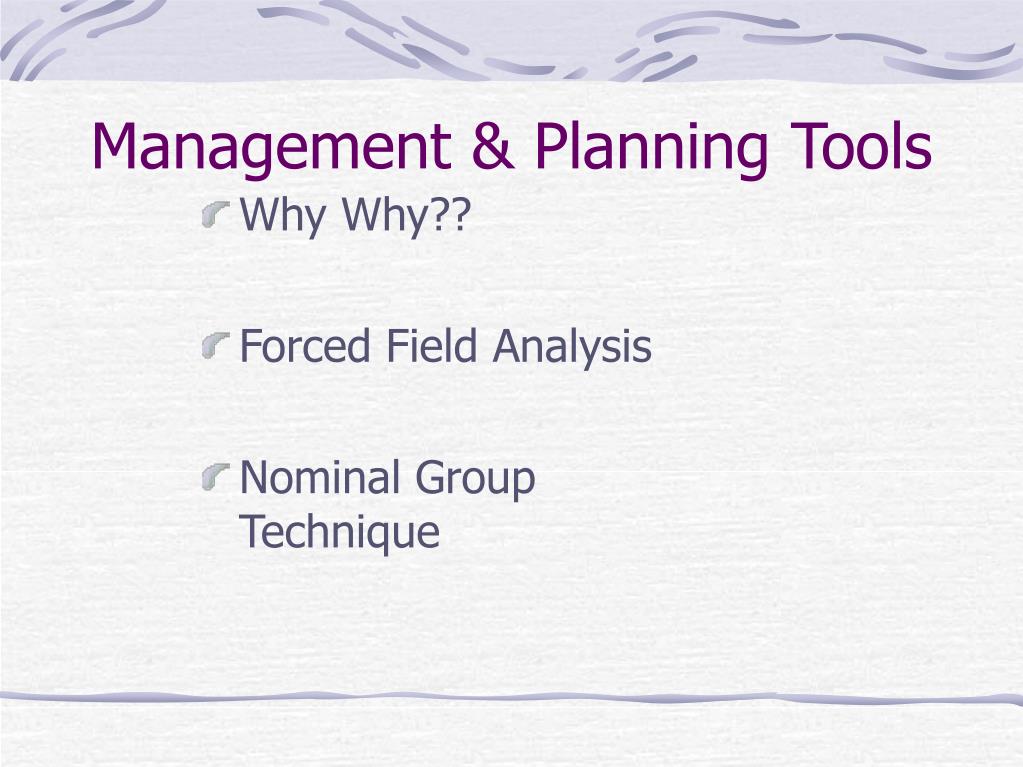 Management & Planning Tools

Why Why??

Forced Field Analysis

Nominal Group Technique